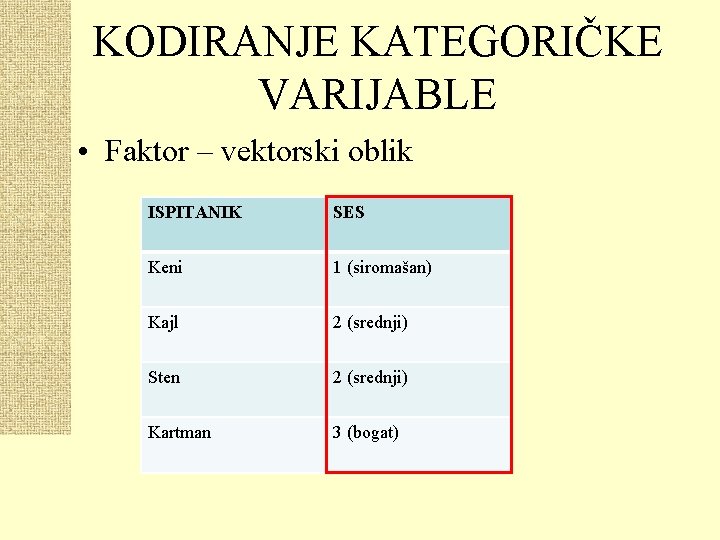 KODIRANJE KATEGORIČKE VARIJABLE

• Faktor – vektorski oblik

| ISPITANIK | SES |
|---|---|
| Keni | 1 (siromašan) |
| Kajl | 2 (srednji) |
| Sten | 2 (srednji) |
| Kartman | 3 (bogat) |